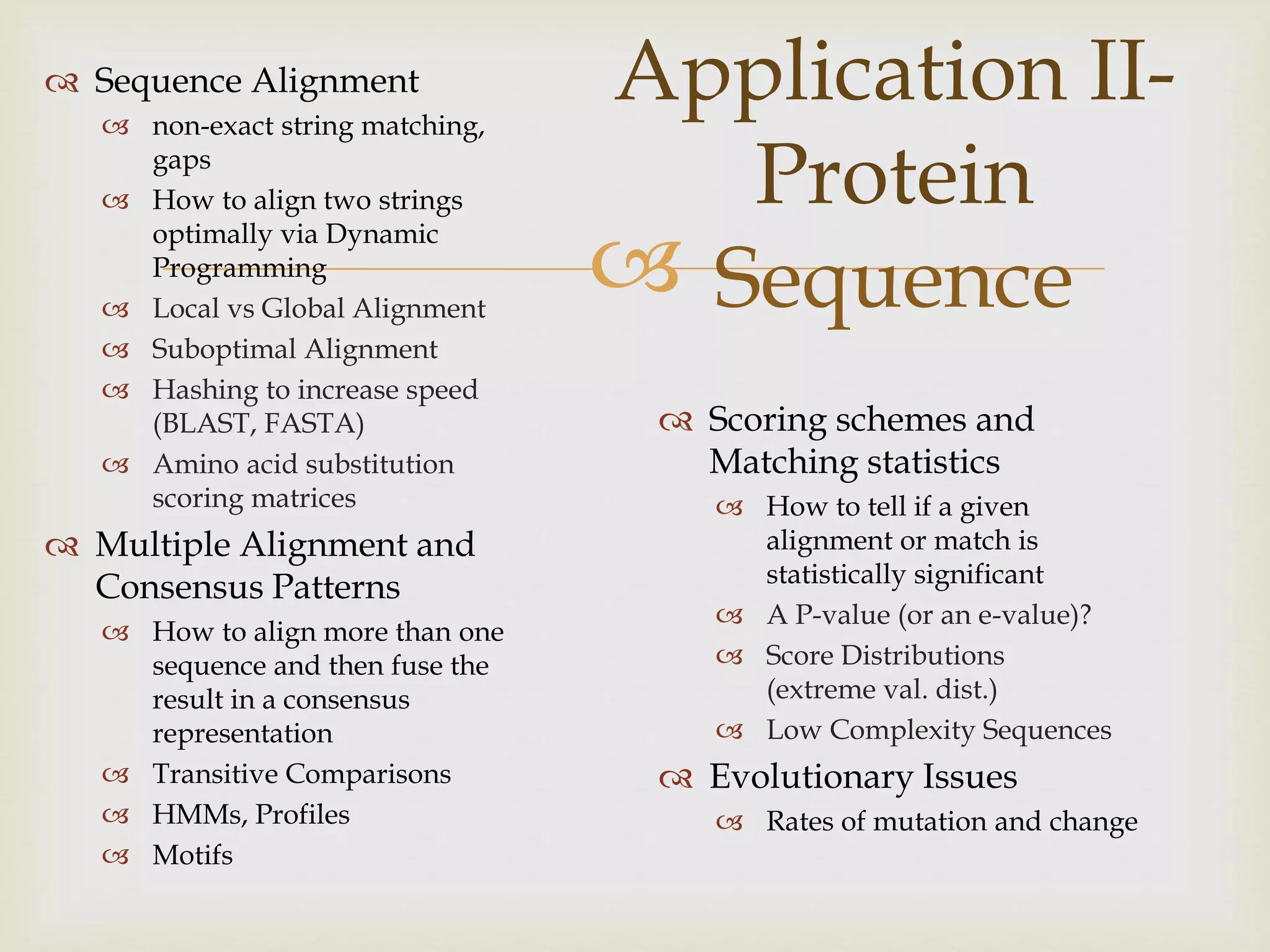 Application II- Protein Sequence

Sequence Alignment
non-exact string matching, gaps
How to align two strings optimally via Dynamic Programming
Local vs Global Alignment
Suboptimal Alignment
Hashing to increase speed (BLAST, FASTA)
Amino acid substitution scoring matrices

Multiple Alignment and Consensus Patterns
How to align more than one sequence and then fuse the result in a consensus representation
Transitive Comparisons
HMMs, Profiles
Motifs

Scoring schemes and Matching statistics
How to tell if a given alignment or match is statistically significant
A P-value (or an e-value)?
Score Distributions (extreme val. dist.)
Low Complexity Sequences

Evolutionary Issues
Rates of mutation and change